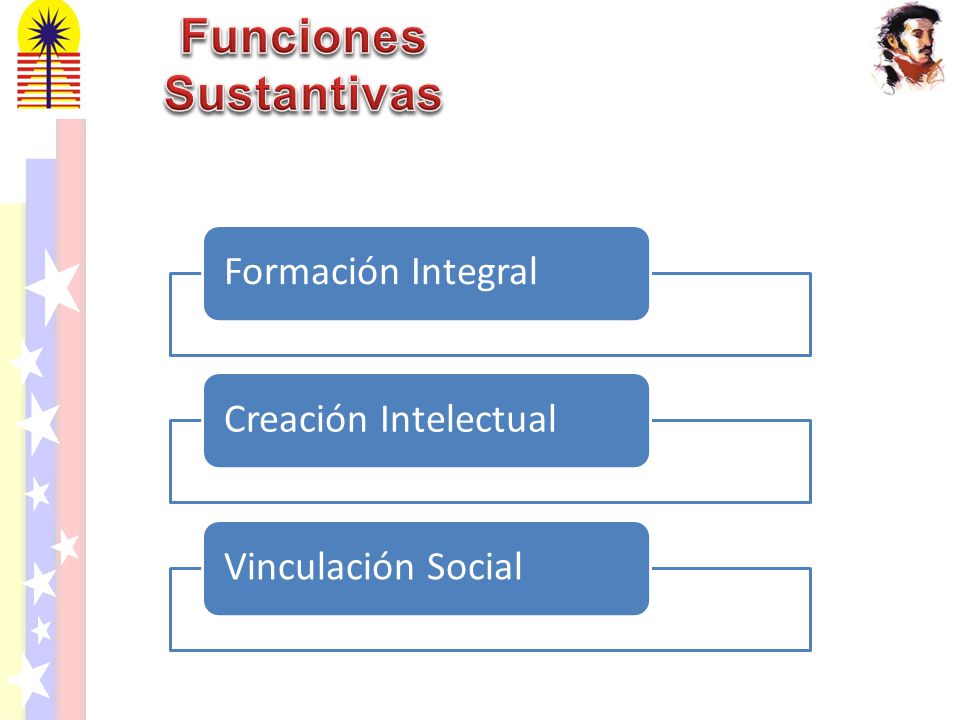 Funciones Sustantivas

Formación Integral

Creación Intelectual

Vinculación Social